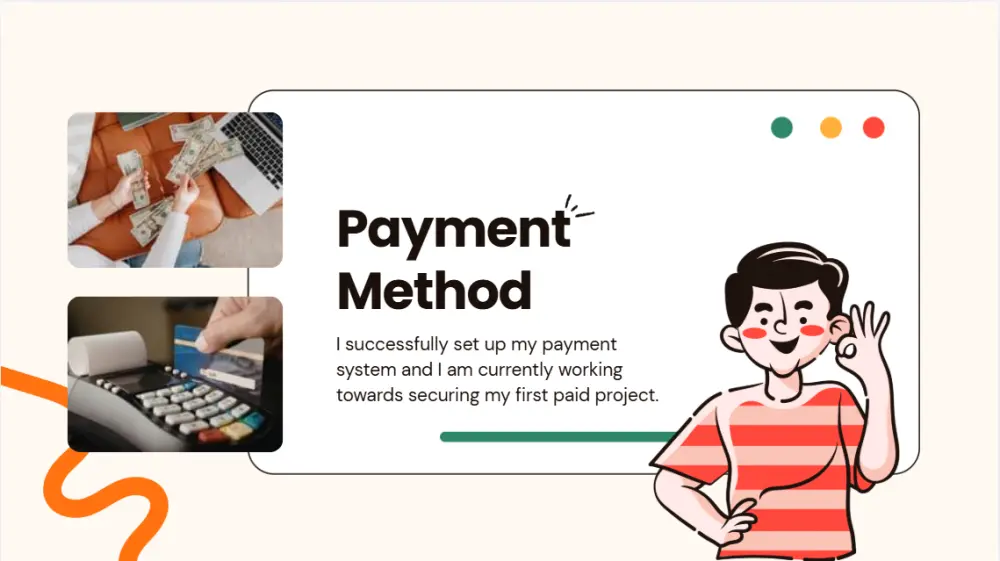 Payment Method

I successfully set up my payment system and I am currently working towards securing my first paid project.